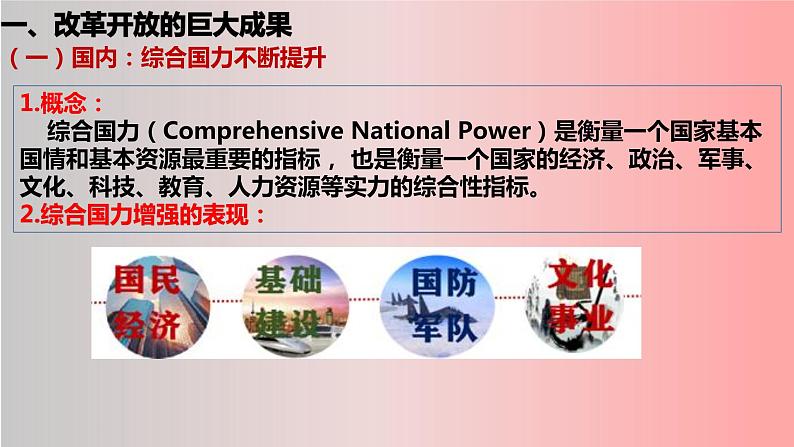 一、改革开放的巨大成果
（一）国内：综合国力不断提升

1.概念：
综合国力（Comprehensive National Power）是衡量一个国家基本国情和基本资源最重要的指标，也是衡量一个国家的经济、政治、军事、文化、科技、教育、人力资源等实力的综合性指标。
2.综合国力增强的表现：

国民经济

基础建设

国防军队

文化事业